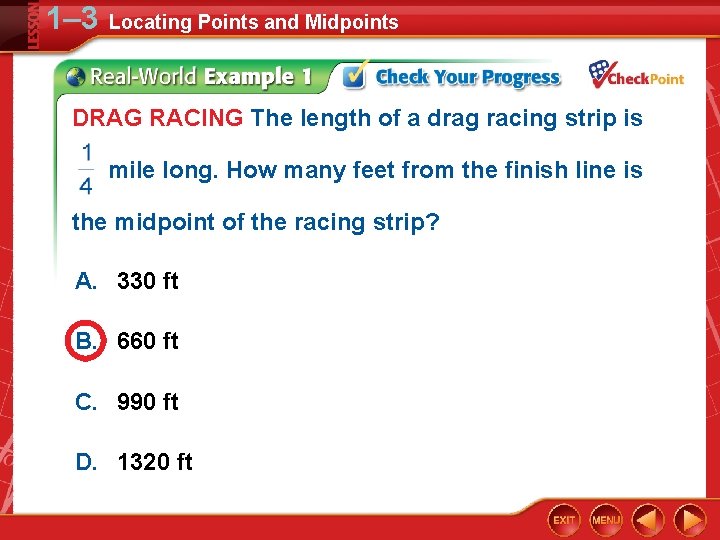 LESSON 1–3 Locating Points and Midpoints

Real-World Example 1 Check Your Progress CheckPoint

DRAG RACING The length of a drag racing strip is $\frac{1}{4}$ mile long. How many feet from the finish line is the midpoint of the racing strip?

A. 330 ft

B. 660 ft

C. 990 ft

D. 1320 ft

EXIT MENU